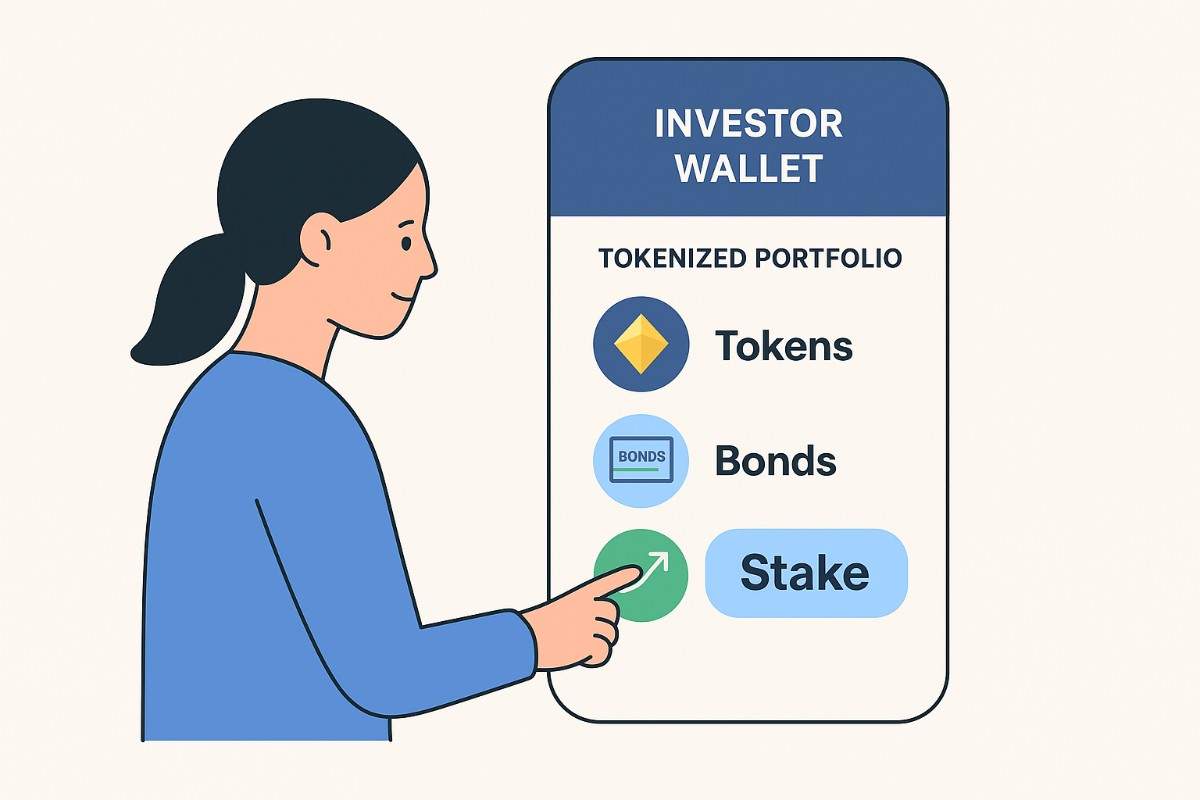 INVESTOR WALLET

TOKENIZED PORTFOLIO

Tokens

BONDS

Bonds

Stake